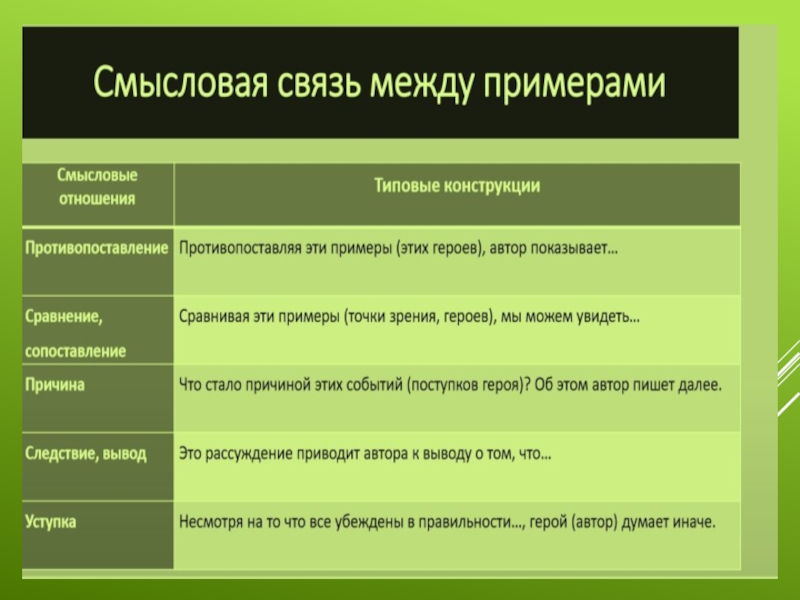 Смысловая связь между примерами

| Смысловые отношения | Типовые конструкции |
|---|---|
| Противопоставление | Противопоставляя эти примеры (этих героев), автор показывает… |
| Сравнение, сопоставление | Сравнивая эти примеры (точки зрения, героев), мы можем увидеть… |
| Причина | Что стало причиной этих событий (поступков героя)? Об этом автор пишет далее. |
| Следствие, вывод | Это рассуждение приводит автора к выводу о том, что… |
| Уступка | Несмотря на то что все убеждены в правильности…, герой (автор) думает иначе. |